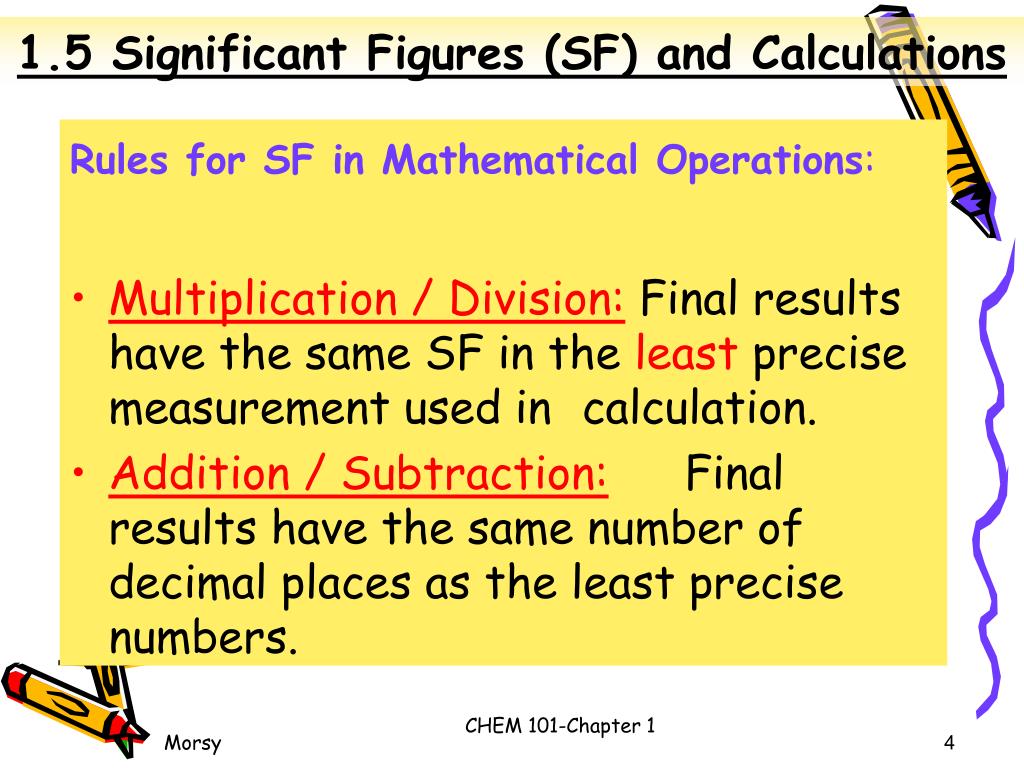 1.5 Significant Figures (SF) and Calculations

Rules for SF in Mathematical Operations:

• Multiplication / Division: Final results have the same SF in the least precise measurement used in calculation.
• Addition / Subtraction: Final results have the same number of decimal places as the least precise numbers.

Morsy

CHEM 101-Chapter 1

4